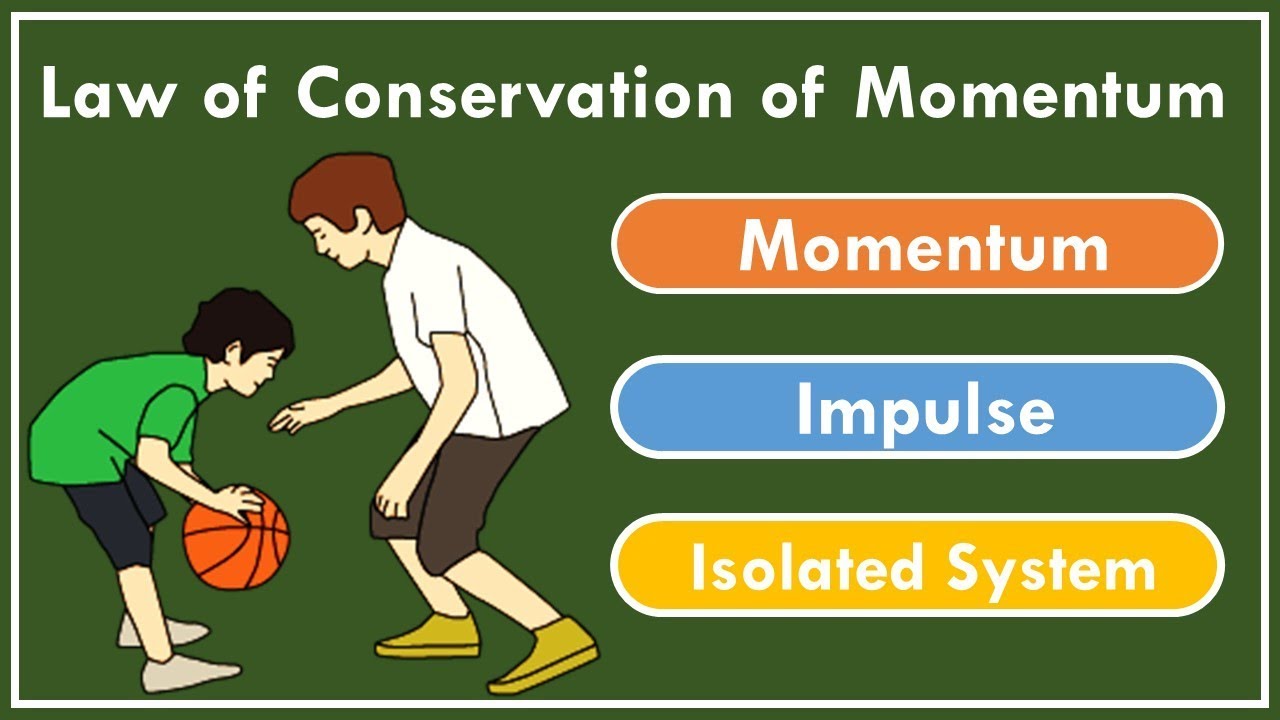 Law of Conservation of Momentum

Momentum

Impulse

Isolated System